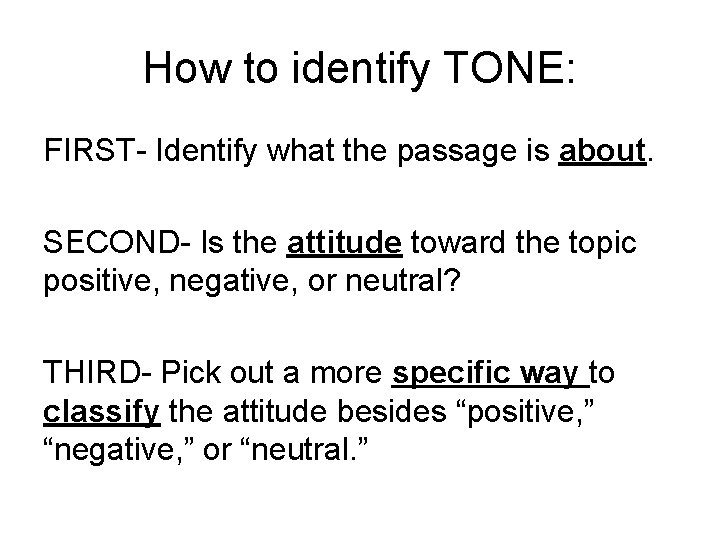 How to identify TONE:

FIRST- Identify what the passage is about.

SECOND- Is the attitude toward the topic positive, negative, or neutral?

THIRD- Pick out a more specific way to classify the attitude besides “positive,” “negative,” or “neutral.”